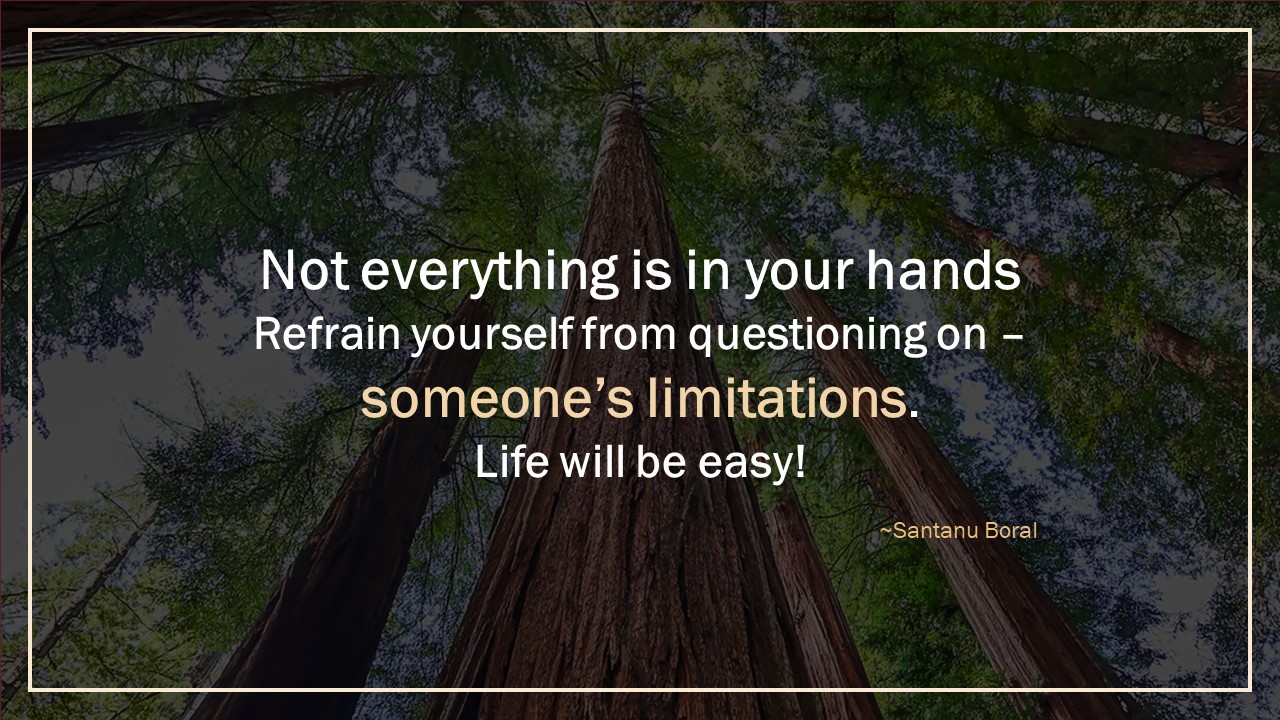 Not everything is in your hands
Refrain yourself from questioning on –
someone’s limitations.
Life will be easy!

~Santanu Boral